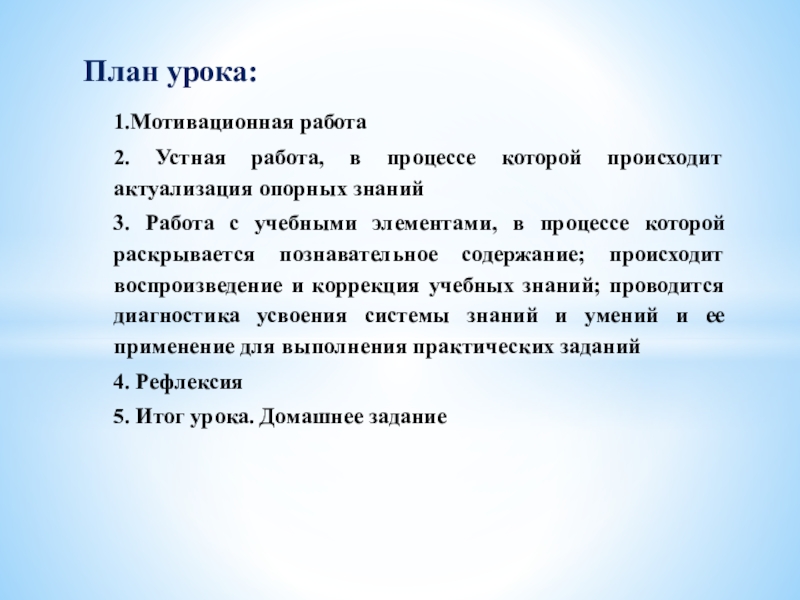 План урока:

1.Мотивационная работа

2. Устная работа, в процессе которой происходит актуализация опорных знаний

3. Работа с учебными элементами, в процессе которой раскрывается познавательное содержание; происходит воспроизведение и коррекция учебных знаний; проводится диагностика усвоения системы знаний и умений и ее применение для выполнения практических заданий

4. Рефлексия

5. Итог урока. Домашнее задание